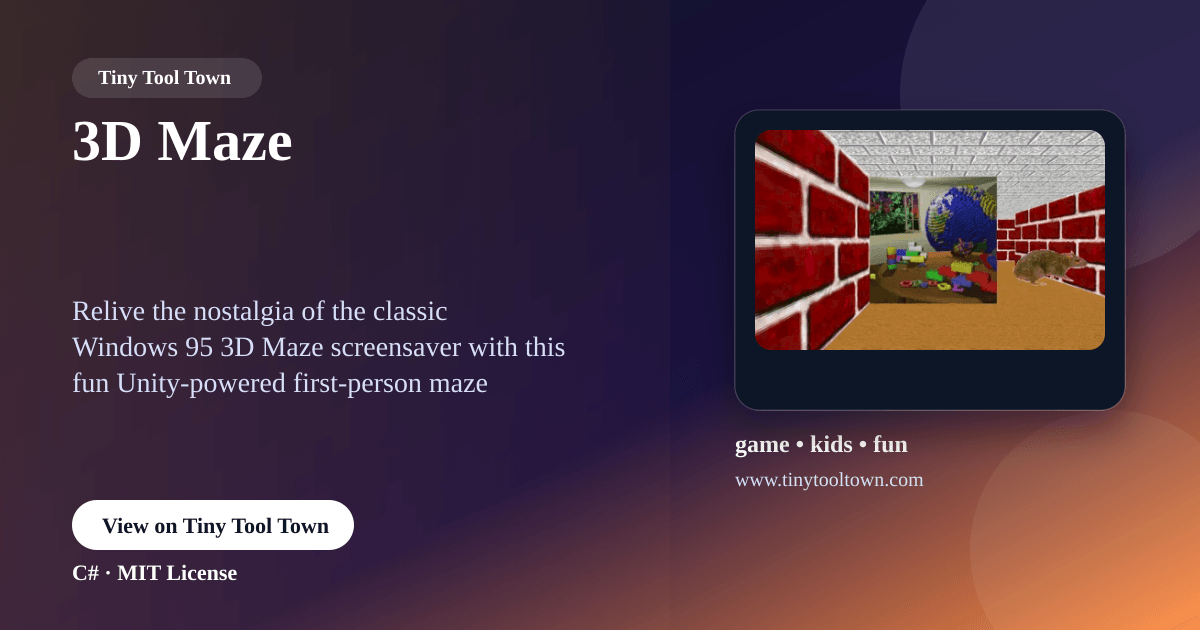 Tiny Tool Town

3D Maze

Relive the nostalgia of the classic Windows 95 3D Maze screensaver with this fun Unity-powered first-person maze

View on Tiny Tool Town

C# · MIT License

game • kids • fun

www.tinytooltown.com